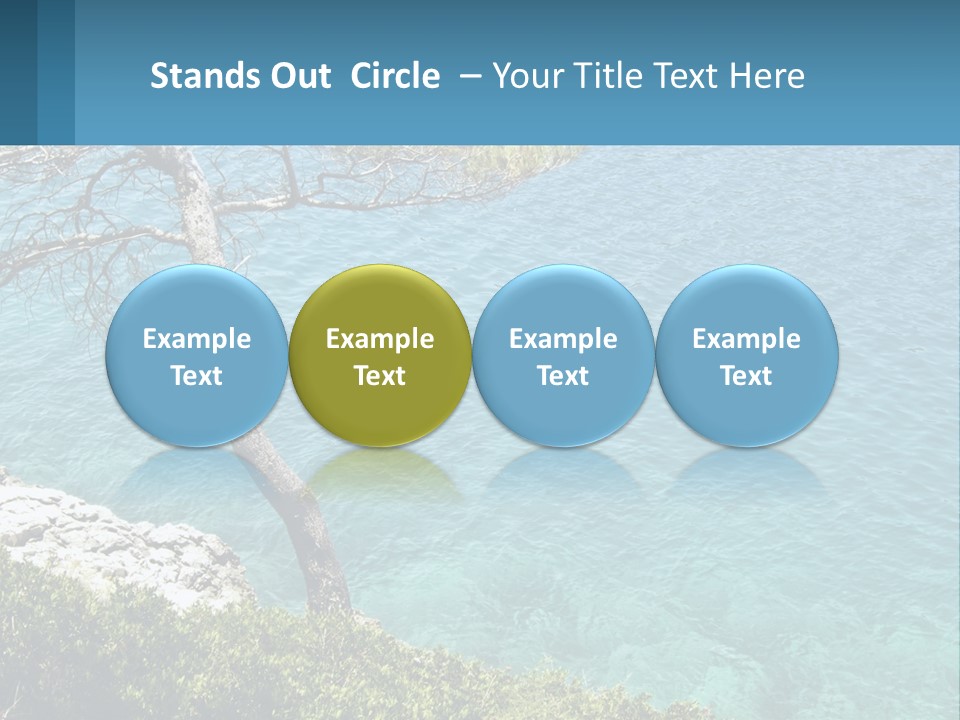 Stands Out Circle – Your Title Text Here

Example Text

Example Text

Example Text

Example Text